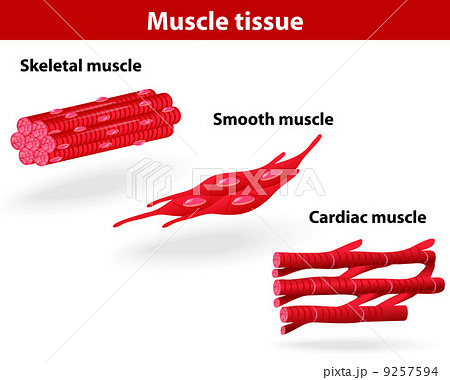 Muscle tissue

Skeletal muscle

Smooth muscle

PIXTA

Cardiac muscle

pixta.jp - 9257594